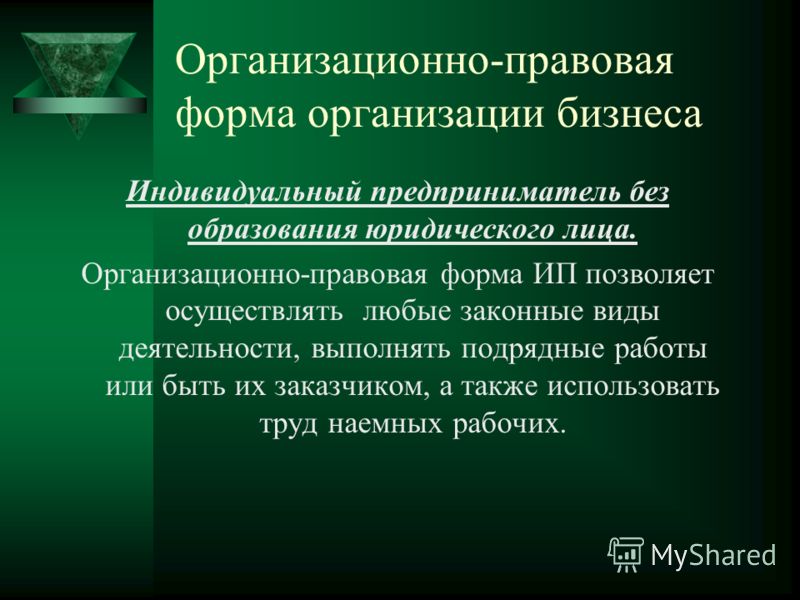 Организационно-правовая форма организации бизнеса

Индивидуальный предприниматель без образования юридического лица.

Организационно-правовая форма ИП позволяет осуществлять любые законные виды деятельности, выполнять подрядные работы или быть их заказчиком, а также использовать труд наемных рабочих.

MyShared